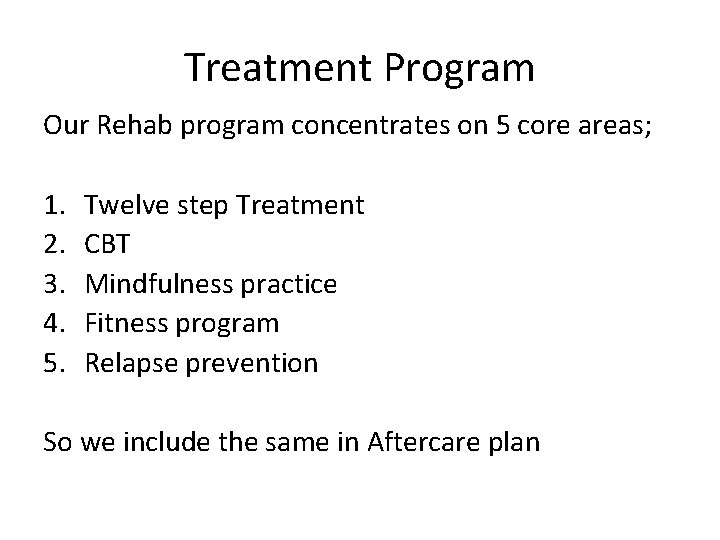 Treatment Program

Our Rehab program concentrates on 5 core areas;

1. Twelve step Treatment
2. CBT
3. Mindfulness practice
4. Fitness program
5. Relapse prevention

So we include the same in Aftercare plan